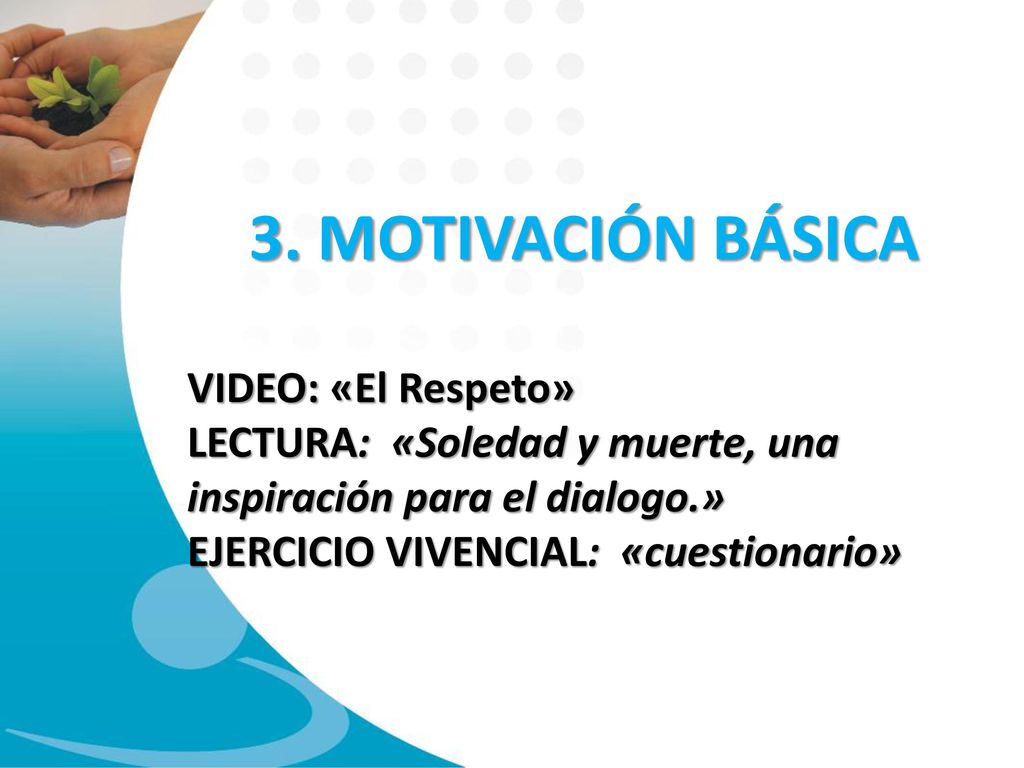 3. MOTIVACIÓN BÁSICA

VIDEO: «El Respeto»
LECTURA: «Soledad y muerte, una inspiración para el dialogo.»
EJERCICIO VIVENCIAL: «cuestionario»